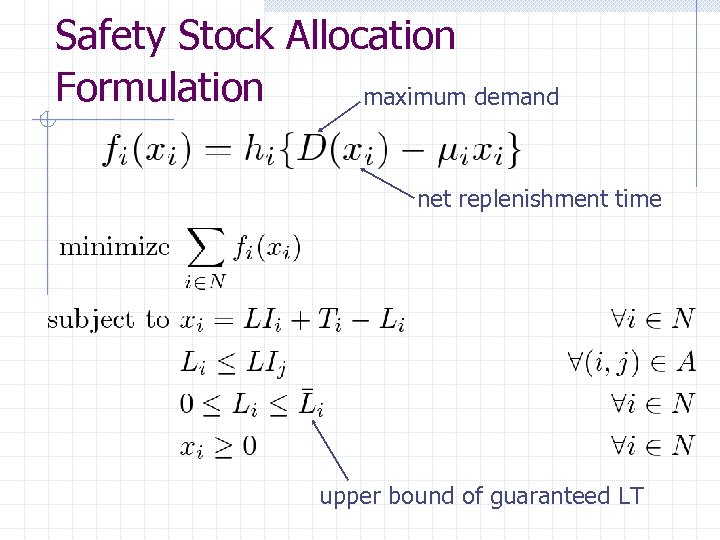 Safety Stock Allocation Formulation

maximum demand

$f_i(x_i) = h_i\{D(x_i) - \mu_i x_i\}$

net replenishment time

minimize $\sum_{i \in N} f_i(x_i)$

subject to $x_i = LI_i + T_i - L_i$ $\forall i \in N$

$L_i \leq LI_j$ $\forall (i,j) \in A$

$0 \leq L_i \leq \bar{L}_i$ $\forall i \in N$

$x_i \geq 0$ $\forall i \in N$

upper bound of guaranteed LT